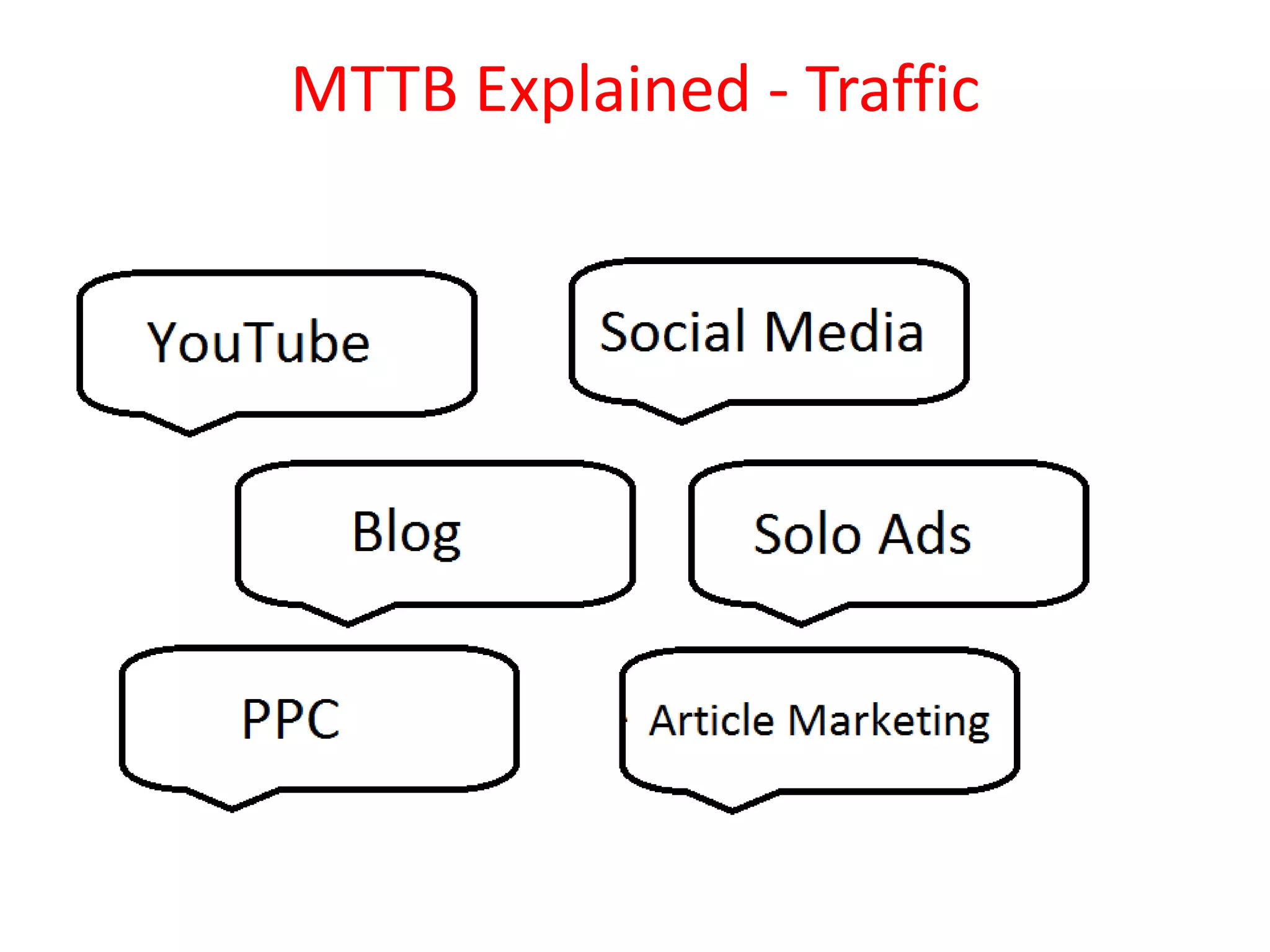 MTTB Explained - Traffic

YouTube

Social Media

Blog

Solo Ads

PPC

Article Marketing